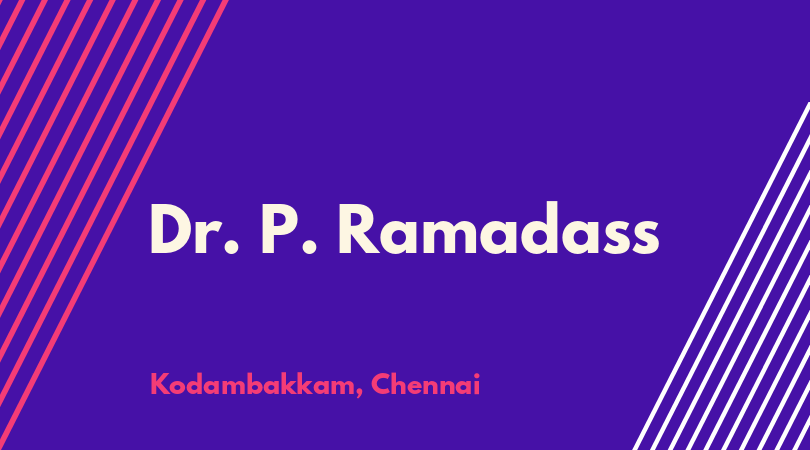 Dr. P. Ramadass

Kodambakkam, Chennai